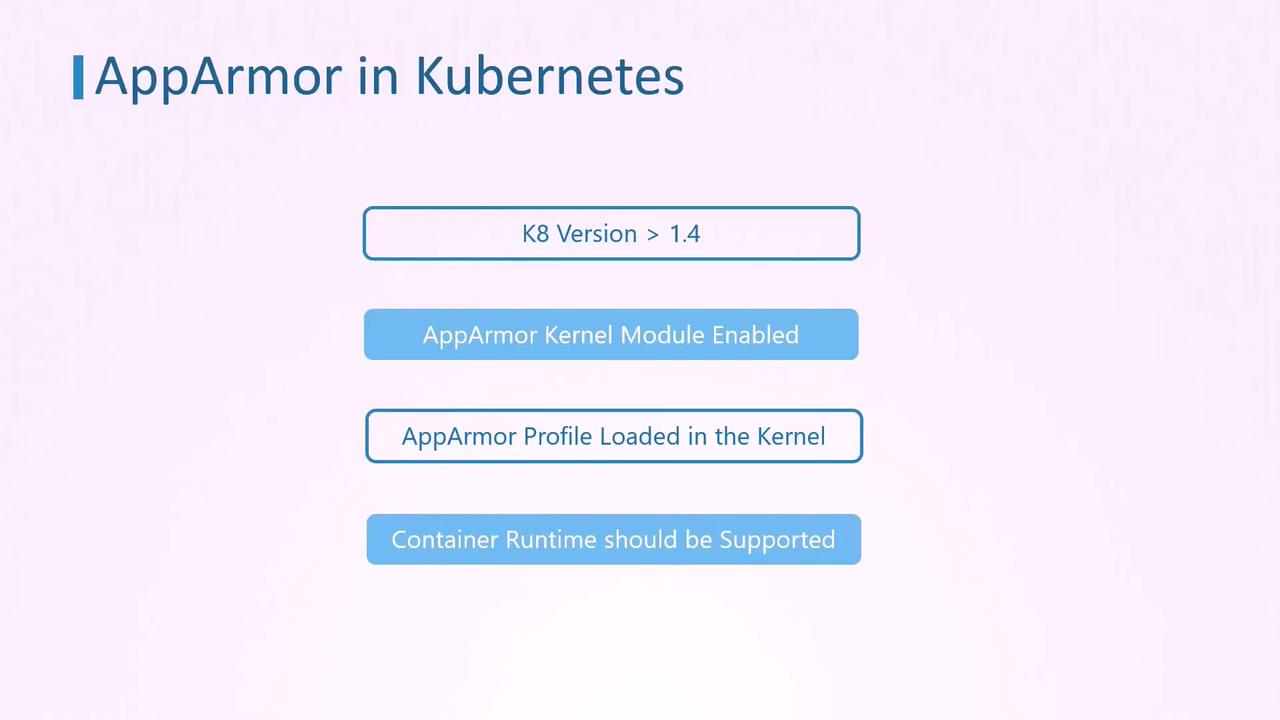 AppArmor in Kubernetes

K8 Version > 1.4

AppArmor Kernel Module Enabled

AppArmor Profile Loaded in the Kernel

Container Runtime should be Supported